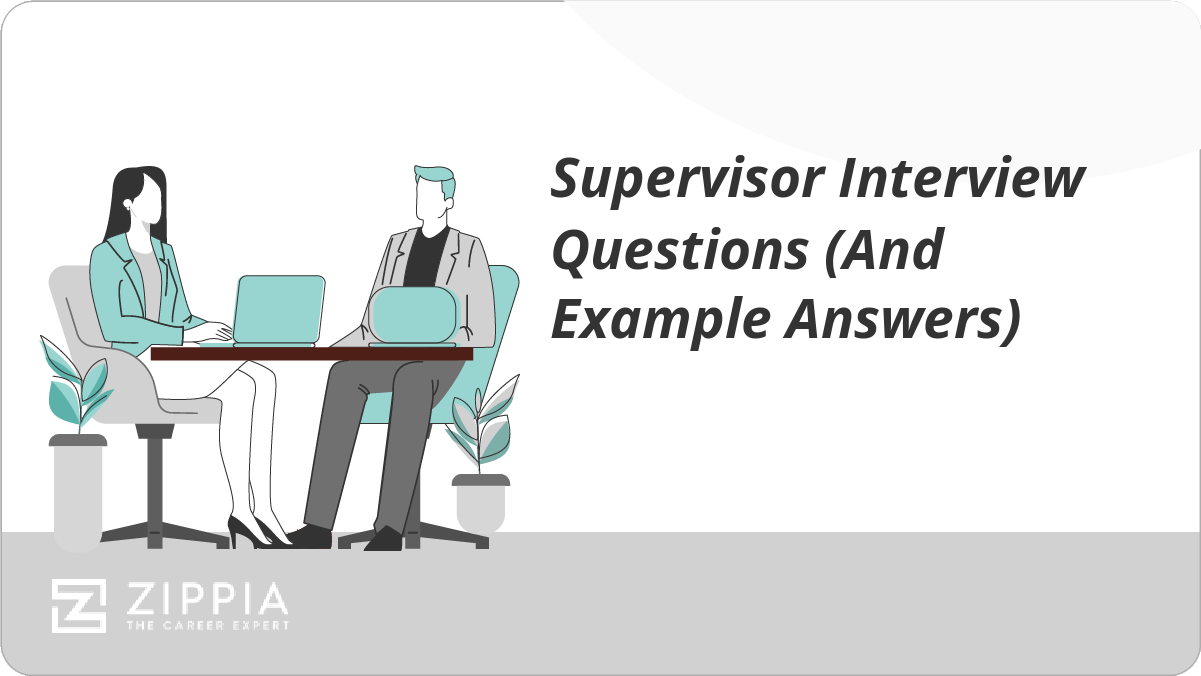 Supervisor Interview Questions (And Example Answers)

ZIPPIA
THE CAREER EXPERT